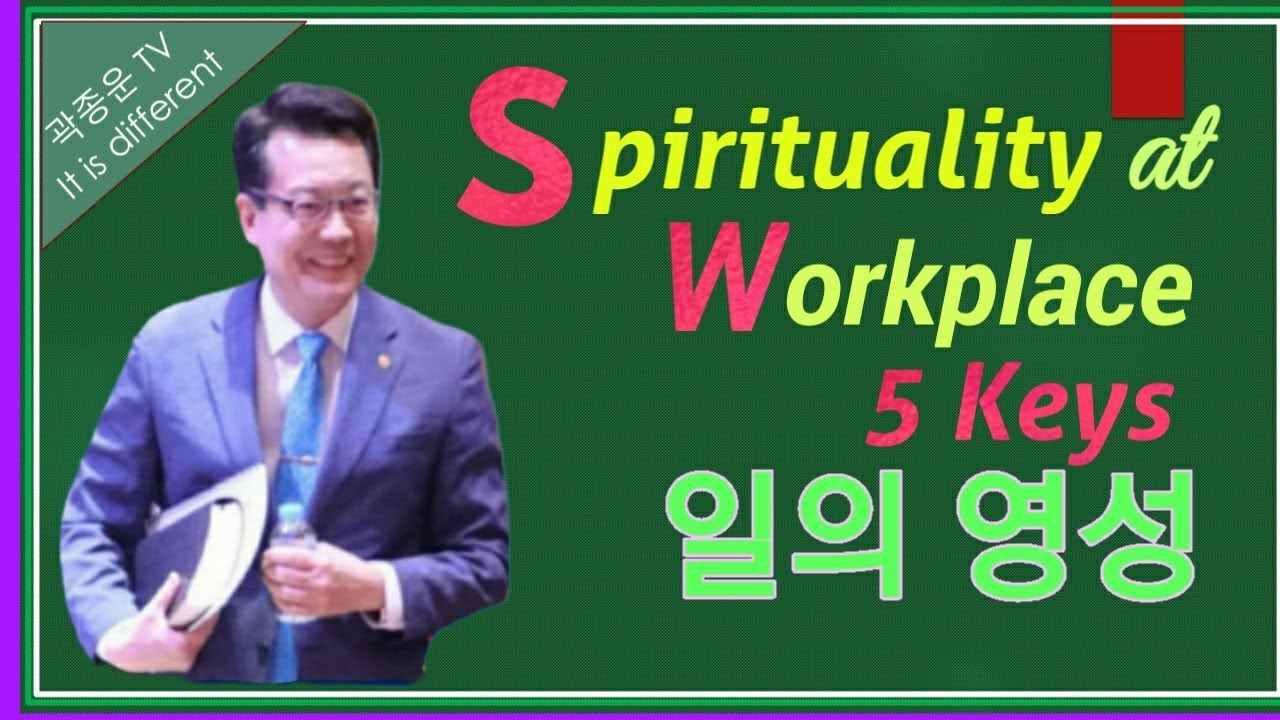 곽종운 TV
It is different

Spirituality at Workplace
5 Keys
일의 영성